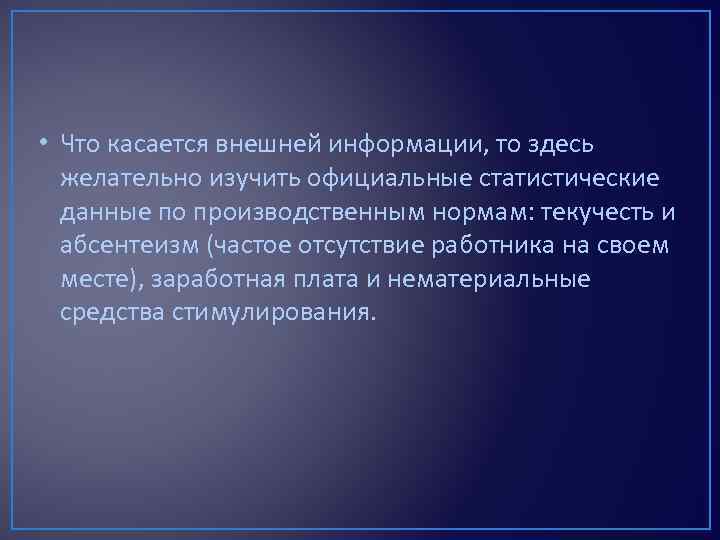 • Что касается внешней информации, то здесь желательно изучить официальные статистические данные по производственным нормам: текучесть и абсентеизм (частое отсутствие работника на своем месте), заработная плата и нематериальные средства стимулирования.